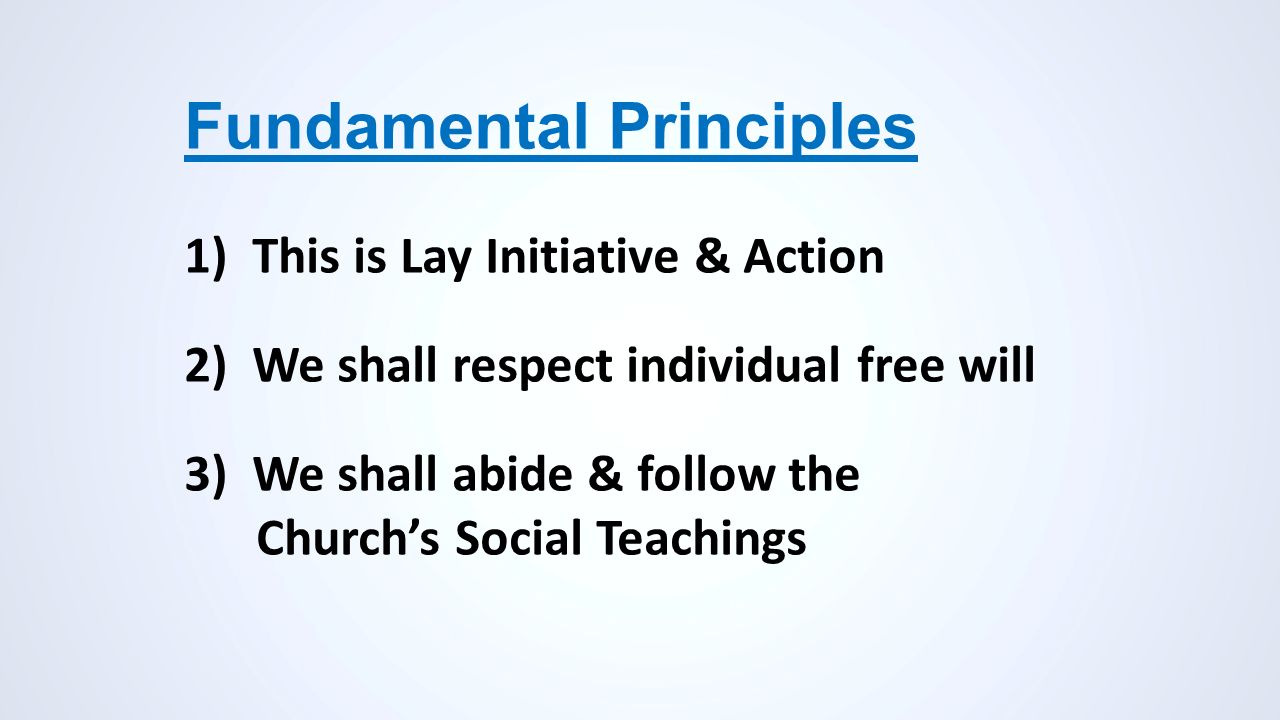 Fundamental Principles

1) This is Lay Initiative & Action

2) We shall respect individual free will

3) We shall abide & follow the Church’s Social Teachings